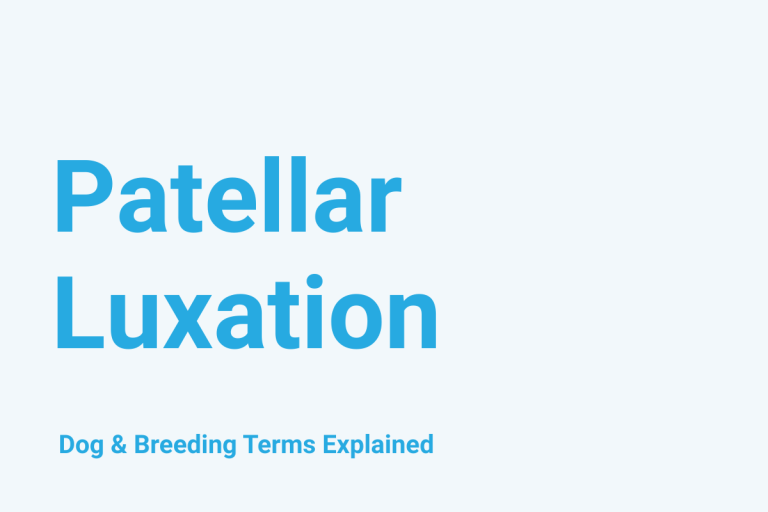 Patellar Luxation

Dog & Breeding Terms Explained